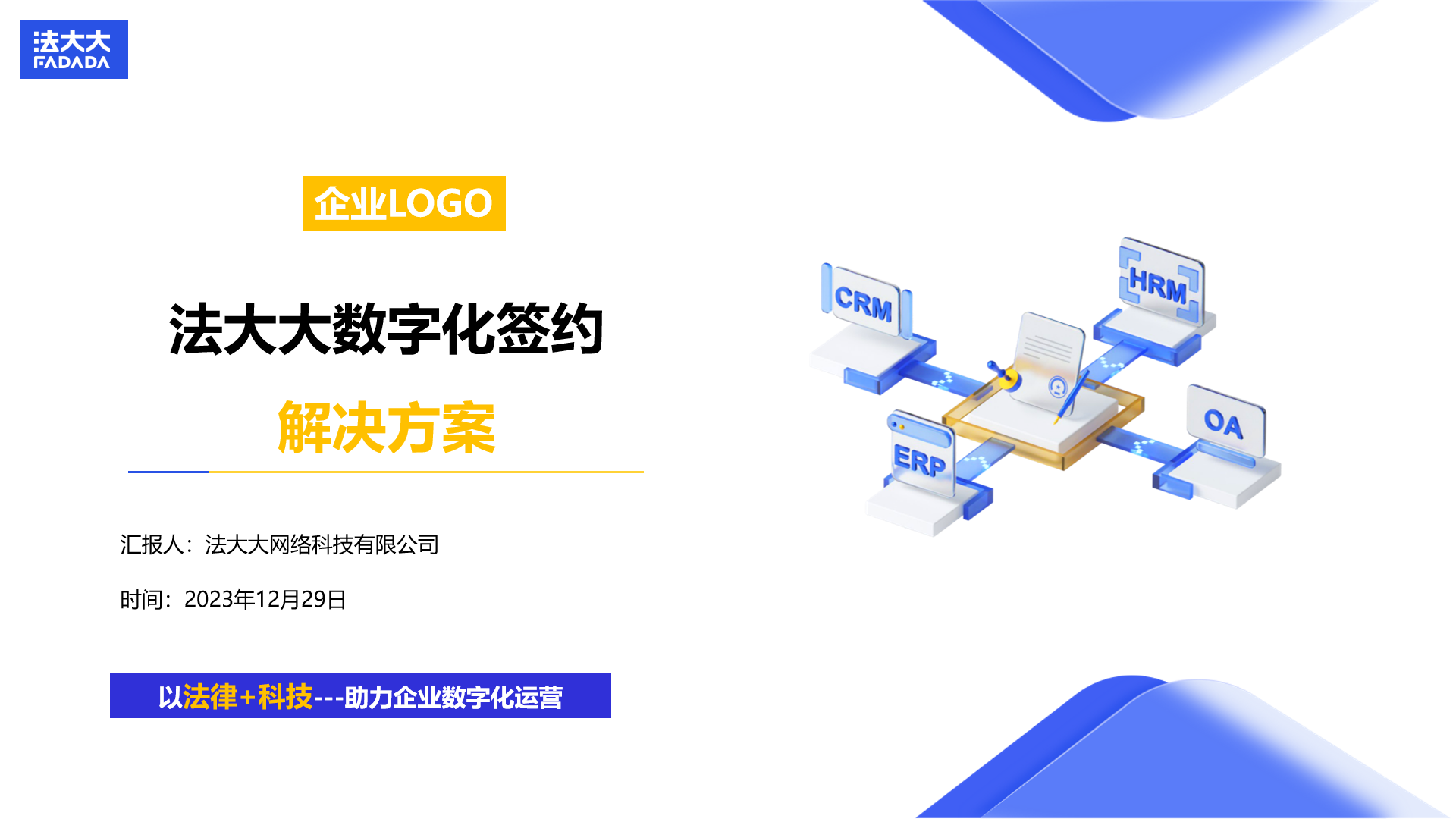 法大大
FADADA

企业LOGO

法大大数字化签约

解决方案

汇报人：法大大网络科技有限公司

时间：2023年12月29日

以法律+科技---助力企业数字化运营

CRM

HRM

ERP

OA